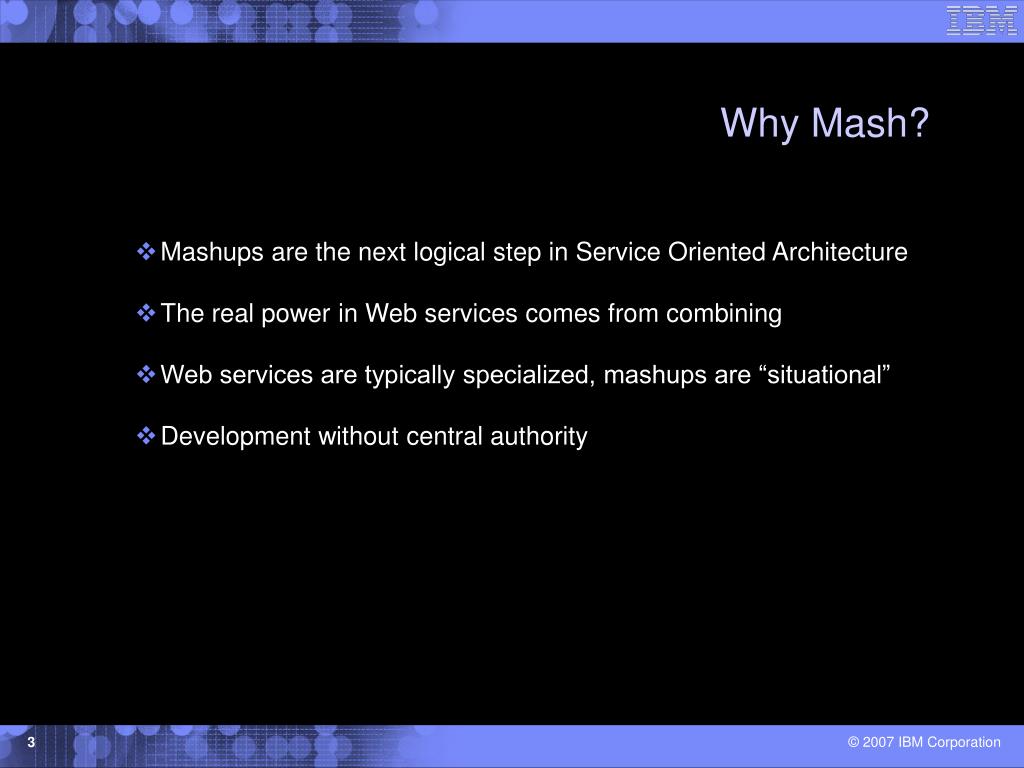 IBM

Why Mash?

❖ Mashups are the next logical step in Service Oriented Architecture

❖ The real power in Web services comes from combining

❖ Web services are typically specialized, mashups are “situational”

❖ Development without central authority

3

© 2007 IBM Corporation